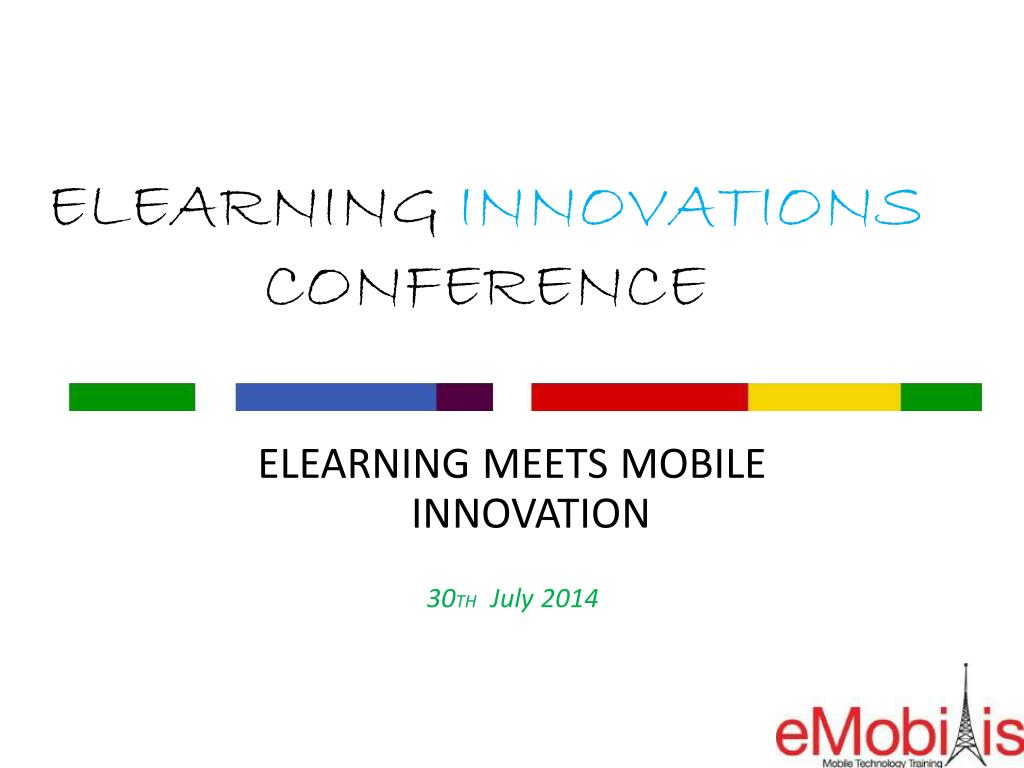 ELEARNING INNOVATIONS CONFERENCE

ELEARNING MEETS MOBILE INNOVATION

30TH July 2014

eMobilis
Mobile Technology Training